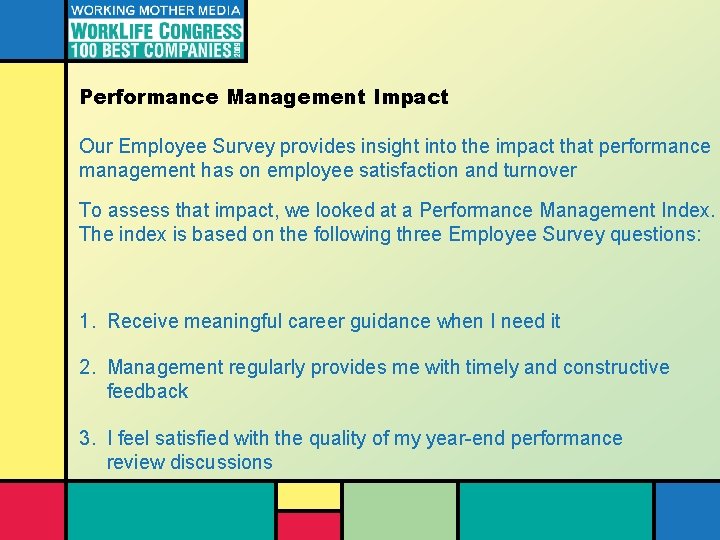 WORKING MOTHER MEDIA
WORKLIFE CONGRESS
100 BEST COMPANIES 2009

Performance Management Impact

Our Employee Survey provides insight into the impact that performance management has on employee satisfaction and turnover

To assess that impact, we looked at a Performance Management Index. The index is based on the following three Employee Survey questions:

1. Receive meaningful career guidance when I need it

2. Management regularly provides me with timely and constructive feedback

3. I feel satisfied with the quality of my year-end performance review discussions